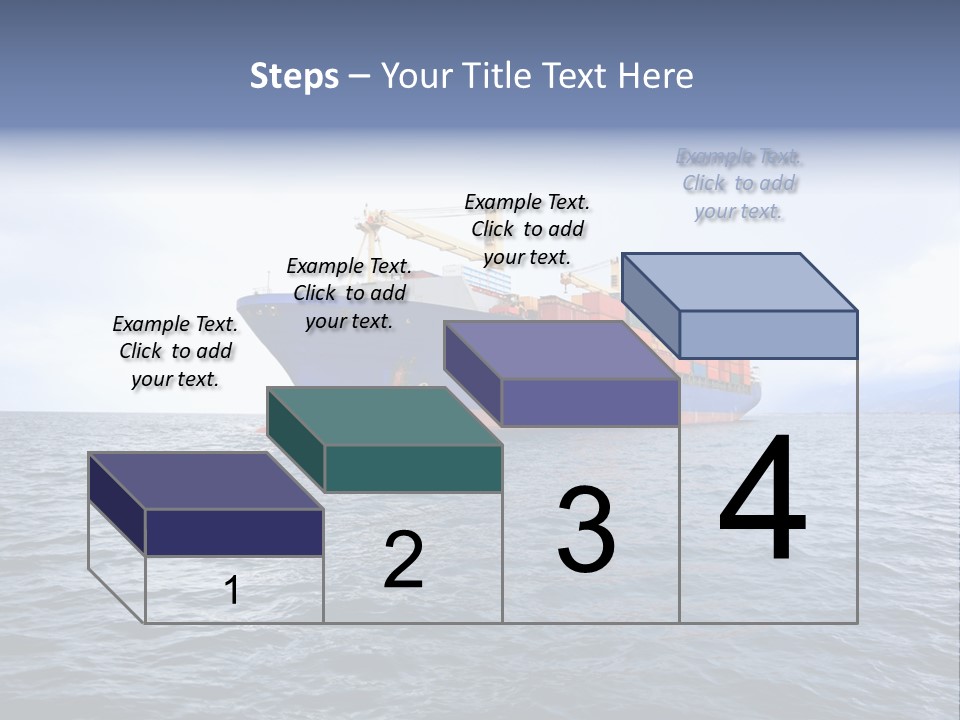 Steps – Your Title Text Here

Example Text. Click to add your text.

Example Text. Click to add your text.

Example Text. Click to add your text.

Example Text. Click to add your text.

1

2

3

4